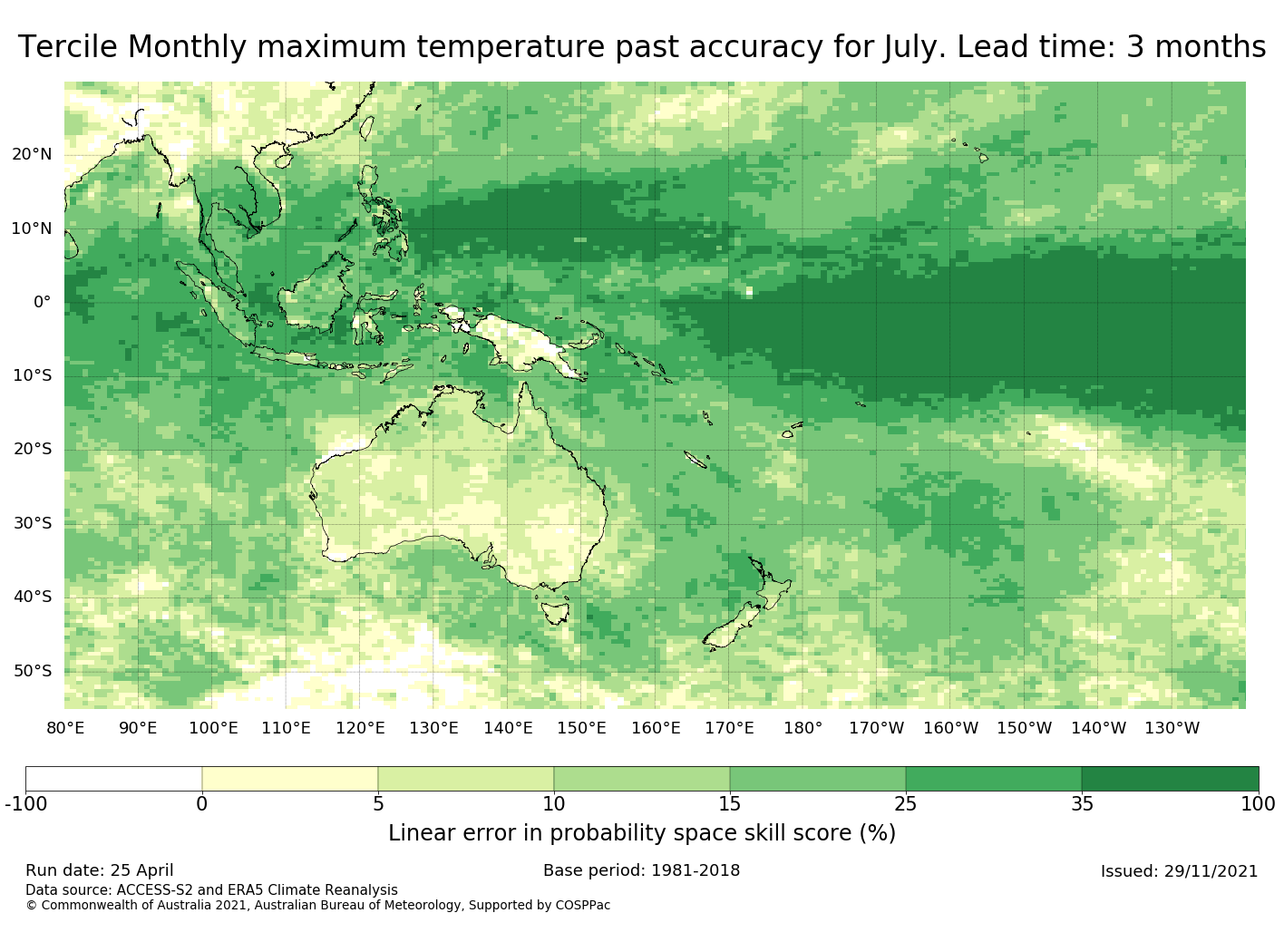 Tercile Monthly maximum temperature past accuracy for July. Lead time: 3 months

20°N
10°N
0°
10°S
20°S
30°S
40°S
50°S

80°E 90°E 100°E 110°E 120°E 130°E 140°E 150°E 160°E 170°E 180° 170°W 160°W 150°W 140°W 130°W

-100 0 5 10 15 25 35 100

Linear error in probability space skill score (%)

Run date: 25 April
Base period: 1981-2018
Issued: 29/11/2021
Data source: ACCESS-S2 and ERA5 Climate Reanalysis
© Commonwealth of Australia 2021, Australian Bureau of Meteorology, Supported by COSPPac